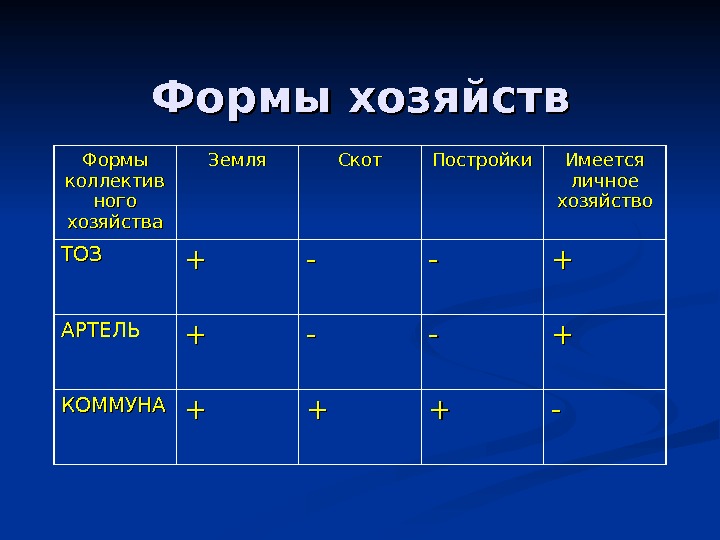 Формы хозяйств

| Формы коллектив ного хозяйства | Земля | Скот | Постройки | Имеется личное хозяйство |
|---|---|---|---|---|
| ТОЗ | + | - | - | + |
| АРТЕЛЬ | + | - | - | + |
| КОММУНА | + | + | + | - |